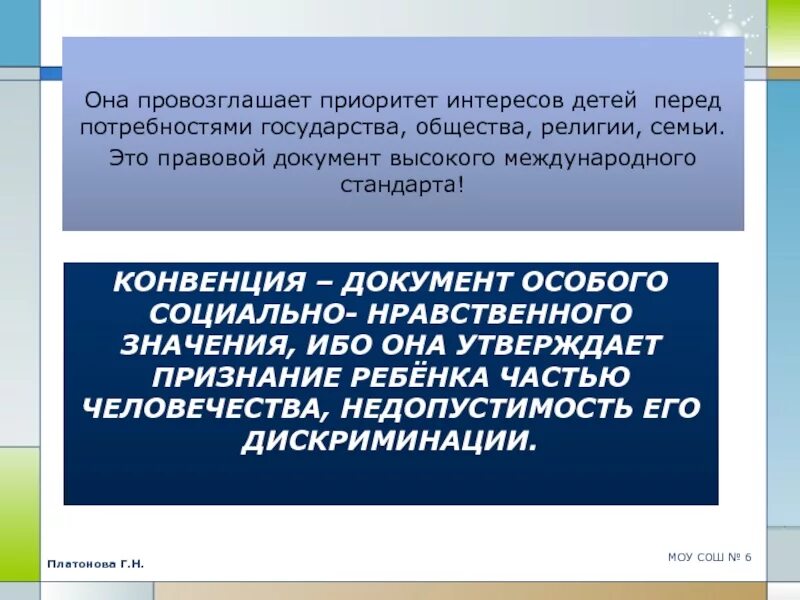 Она провозглашает приоритет интересов детей перед потребностями государства, общества, религии, семьи.

Это правовой документ высокого международного стандарта!

КОНВЕНЦИЯ – ДОКУМЕНТ ОСОБОГО СОЦИАЛЬНО- НРАВСТВЕННОГО ЗНАЧЕНИЯ, ИБО ОНА УТВЕРЖДАЕТ ПРИЗНАНИЕ РЕБЁНКА ЧАСТЬЮ ЧЕЛОВЕЧЕСТВА, НЕДОПУСТИМОСТЬ ЕГО ДИСКРИМИНАЦИИ.

Платонова Г.Н.

МОУ СОШ № 6